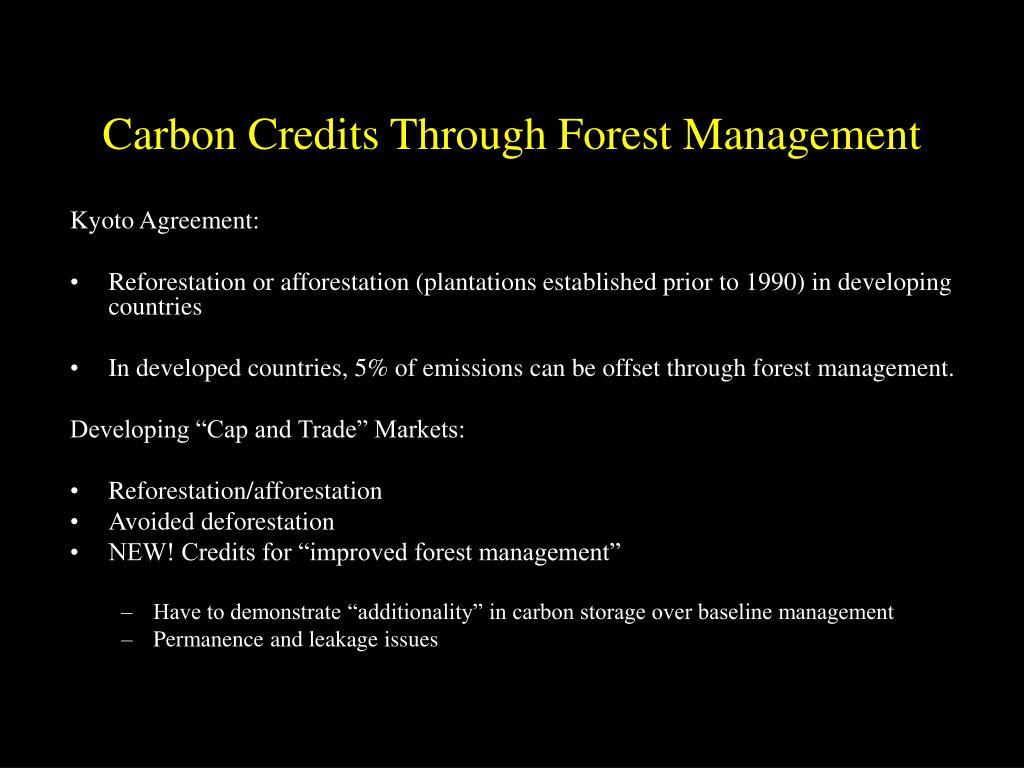 Carbon Credits Through Forest Management

Kyoto Agreement:

• Reforestation or afforestation (plantations established prior to 1990) in developing countries

• In developed countries, 5% of emissions can be offset through forest management.

Developing “Cap and Trade” Markets:

• Reforestation/afforestation
• Avoided deforestation
• NEW! Credits for “improved forest management”

– Have to demonstrate “additionality” in carbon storage over baseline management
– Permanence and leakage issues